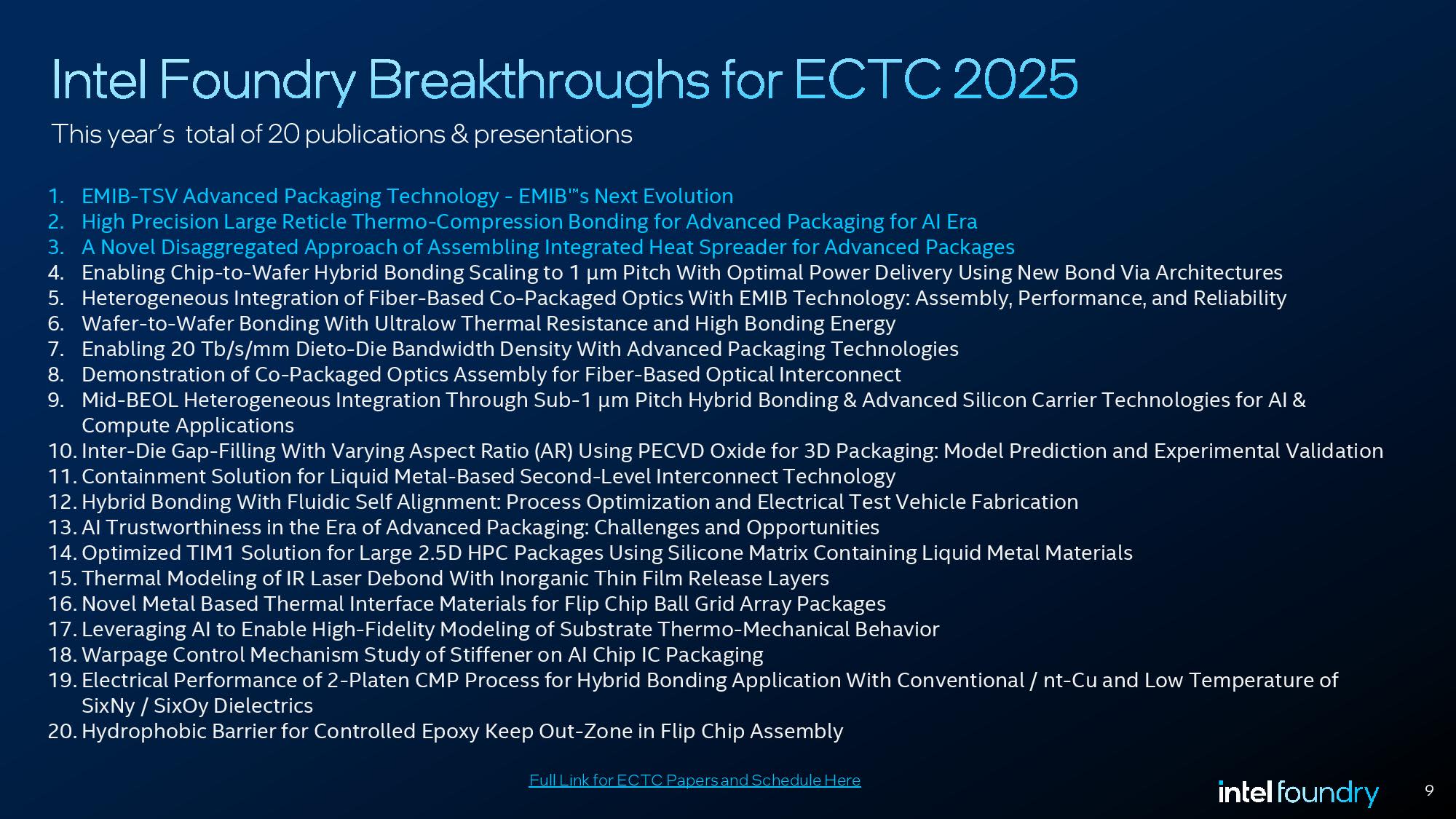 Intel Foundry Breakthroughs for ECTC 2025

This year's total of 20 publications & presentations

1. EMIB-TSV Advanced Packaging Technology - EMIB™s Next Evolution
2. High Precision Large Reticle Thermo-Compression Bonding for Advanced Packaging for AI Era
3. A Novel Disaggregated Approach of Assembling Integrated Heat Spreader for Advanced Packages
4. Enabling Chip-to-Wafer Hybrid Bonding Scaling to 1 µm Pitch With Optimal Power Delivery Using New Bond Via Architectures
5. Heterogeneous Integration of Fiber-Based Co-Packaged Optics With EMIB Technology: Assembly, Performance, and Reliability
6. Wafer-to-Wafer Bonding With Ultralow Thermal Resistance and High Bonding Energy
7. Enabling 20 Tb/s/mm Dieto-Die Bandwidth Density With Advanced Packaging Technologies
8. Demonstration of Co-Packaged Optics Assembly for Fiber-Based Optical Interconnect
9. Mid-BEOL Heterogeneous Integration Through Sub-1 µm Pitch Hybrid Bonding & Advanced Silicon Carrier Technologies for AI & Compute Applications
10. Inter-Die Gap-Filling With Varying Aspect Ratio (AR) Using PECVD Oxide for 3D Packaging: Model Prediction and Experimental Validation
11. Containment Solution for Liquid Metal-Based Second-Level Interconnect Technology
12. Hybrid Bonding With Fluidic Self Alignment: Process Optimization and Electrical Test Vehicle Fabrication
13. AI Trustworthiness in the Era of Advanced Packaging: Challenges and Opportunities
14. Optimized TIM1 Solution for Large 2.5D HPC Packages Using Silicone Matrix Containing Liquid Metal Materials
15. Thermal Modeling of IR Laser Debond With Inorganic Thin Film Release Layers
16. Novel Metal Based Thermal Interface Materials for Flip Chip Ball Grid Array Packages
17. Leveraging AI to Enable High-Fidelity Modeling of Substrate Thermo-Mechanical Behavior
18. Warpage Control Mechanism Study of Stiffener on AI Chip IC Packaging
19. Electrical Performance of 2-Platen CMP Process for Hybrid Bonding Application With Conventional / nt-Cu and Low Temperature of SixNy / SixOy Dielectrics
20. Hydrophobic Barrier for Controlled Epoxy Keep Out-Zone in Flip Chip Assembly

Full Link for ECTC Papers and Schedule Here

intel foundry

9